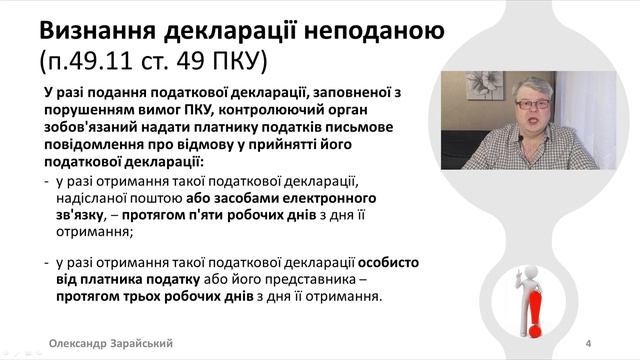 Визнання декларації неподаною
(п.49.11 ст. 49 ПКУ)

У разі подання податкової декларації, заповненої з порушенням вимог ПКУ, контролюючий орган зобов'язаний надати платнику податків письмове повідомлення про відмову у прийнятті його податкової декларації:

- у разі отримання такої податкової декларації, надісланої поштою або засобами електронного зв'язку, – протягом п'яти робочих днів з дня її отримання;

- у разі отримання такої податкової декларації особисто від платника податку або його представника – протягом трьох робочих днів з дня її отримання.

Олександр Зарайський

4